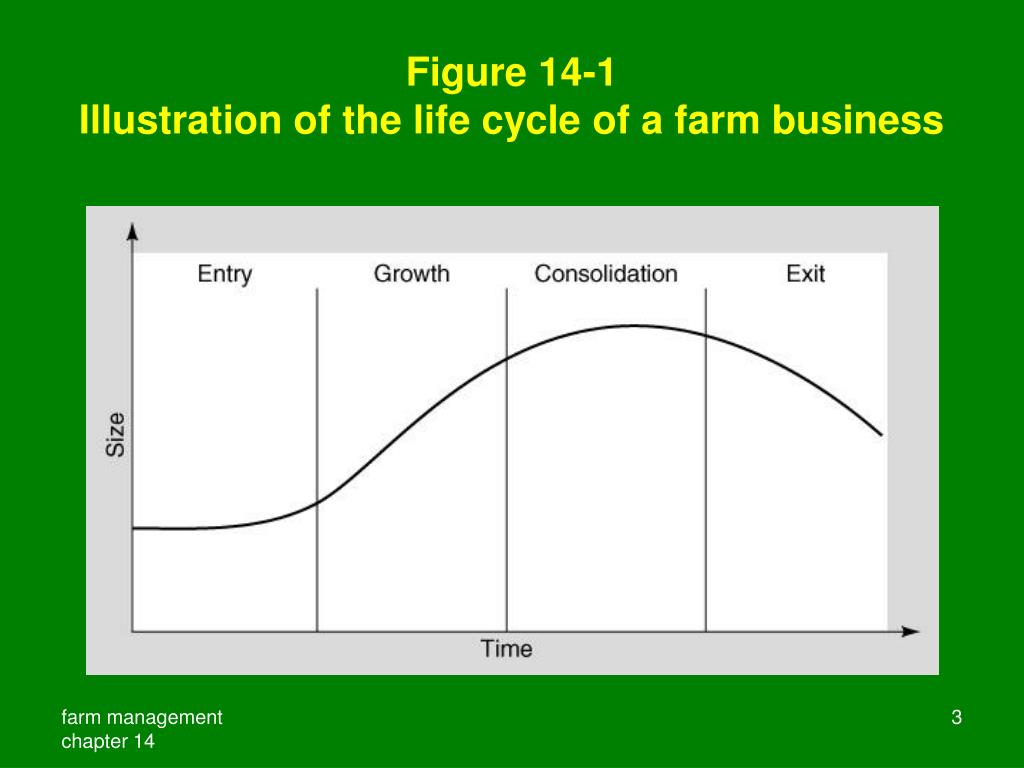 Figure 14-1
Illustration of the life cycle of a farm business

Entry
Growth
Consolidation
Exit
Size
Time

farm management
chapter 14

3